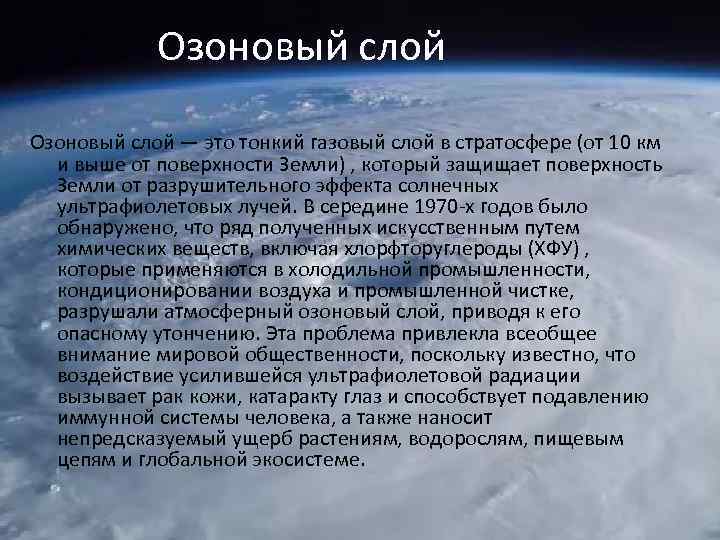 Озоновый слой

Озоновый слой — это тонкий газовый слой в стратосфере (от 10 км и выше от поверхности Земли) , который защищает поверхность Земли от разрушительного эффекта солнечных ультрафиолетовых лучей. В середине 1970-х годов было обнаружено, что ряд полученных искусственным путем химических веществ, включая хлорфторуглероды (ХФУ) , которые применяются в холодильной промышленности, кондиционировании воздуха и промышленной чистке, разрушали атмосферный озоновый слой, приводя к его опасному утончению. Эта проблема привлекла всеобщее внимание мировой общественности, поскольку известно, что воздействие усилившейся ультрафиолетовой радиации вызывает рак кожи, катаракту глаз и способствует подавлению иммунной системы человека, а также наносит непредсказуемый ущерб растениям, водорослям, пищевым цепям и глобальной экосистеме.